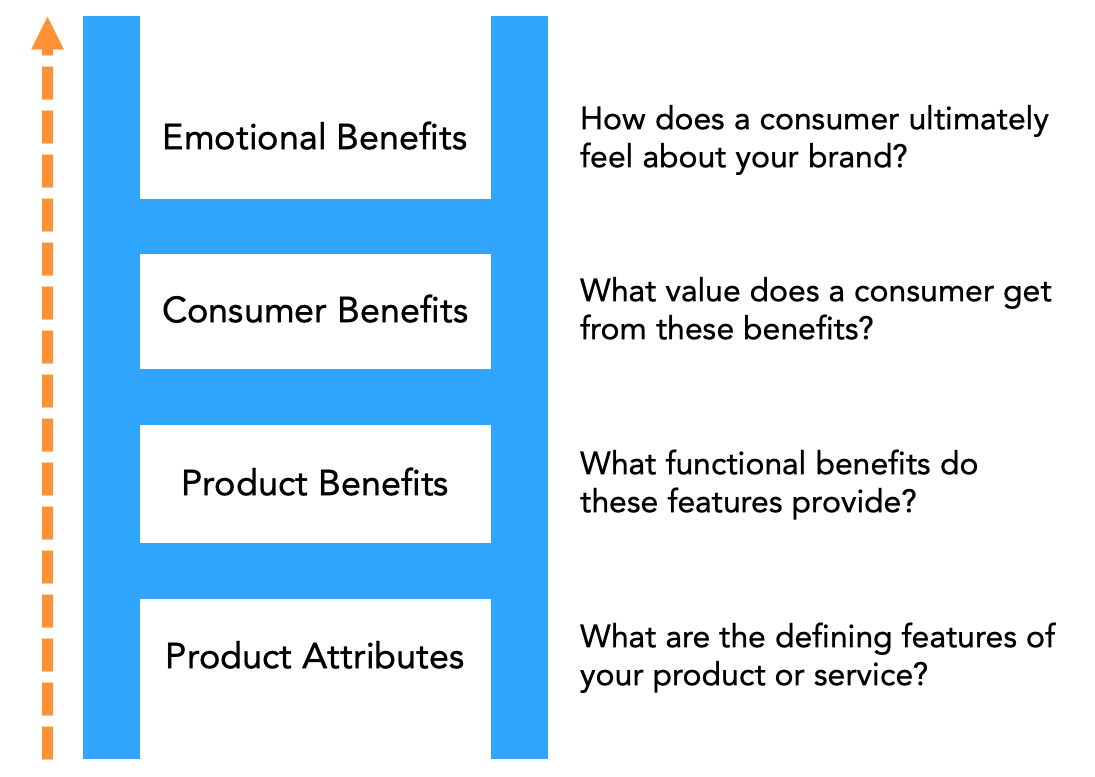 Emotional Benefits

How does a consumer ultimately feel about your brand?

Consumer Benefits

What value does a consumer get from these benefits?

Product Benefits

What functional benefits do these features provide?

Product Attributes

What are the defining features of your product or service?